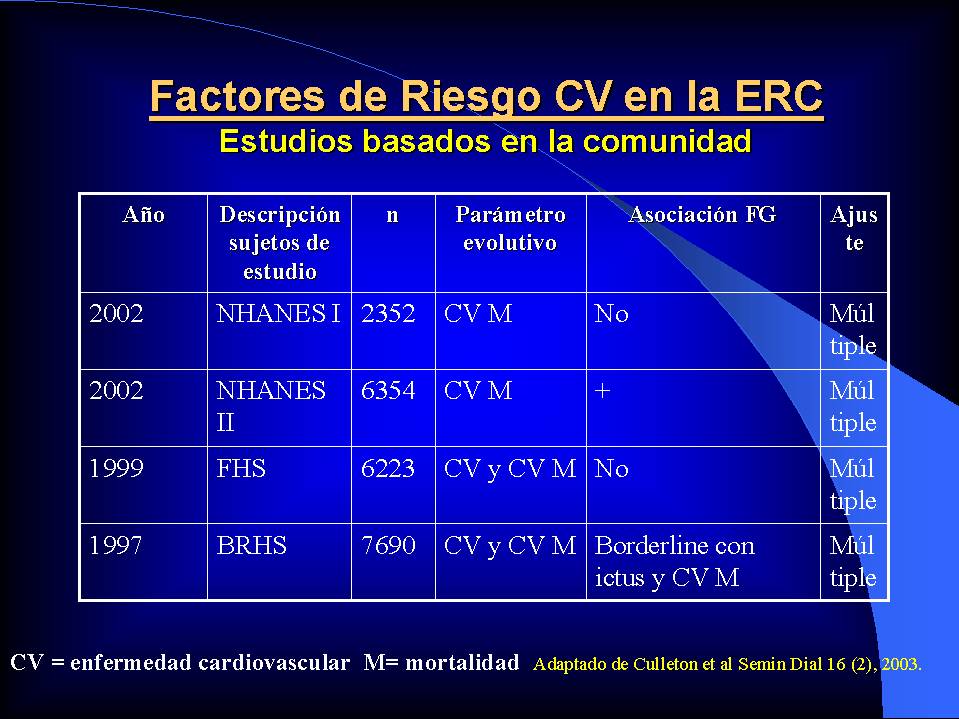 Factores de Riesgo CV en la ERC
Estudios basados en la comunidad

| Año | Descripción sujetos de estudio | n | Parámetro evolutivo | Asociación FG | Ajuste |
|---|---|---|---|---|---|
| 2002 | NHANES I | 2352 | CV M | No | Múltiple |
| 2002 | NHANES II | 6354 | CV M | + | Múltiple |
| 1999 | FHS | 6223 | CV y CV M | No | Múltiple |
| 1997 | BRHS | 7690 | CV y CV M | Borderline con ictus y CV M | Múltiple |

CV = enfermedad cardiovascular M= mortalidad Adaptado de Culleton et al Semin Dial 16 (2), 2003.